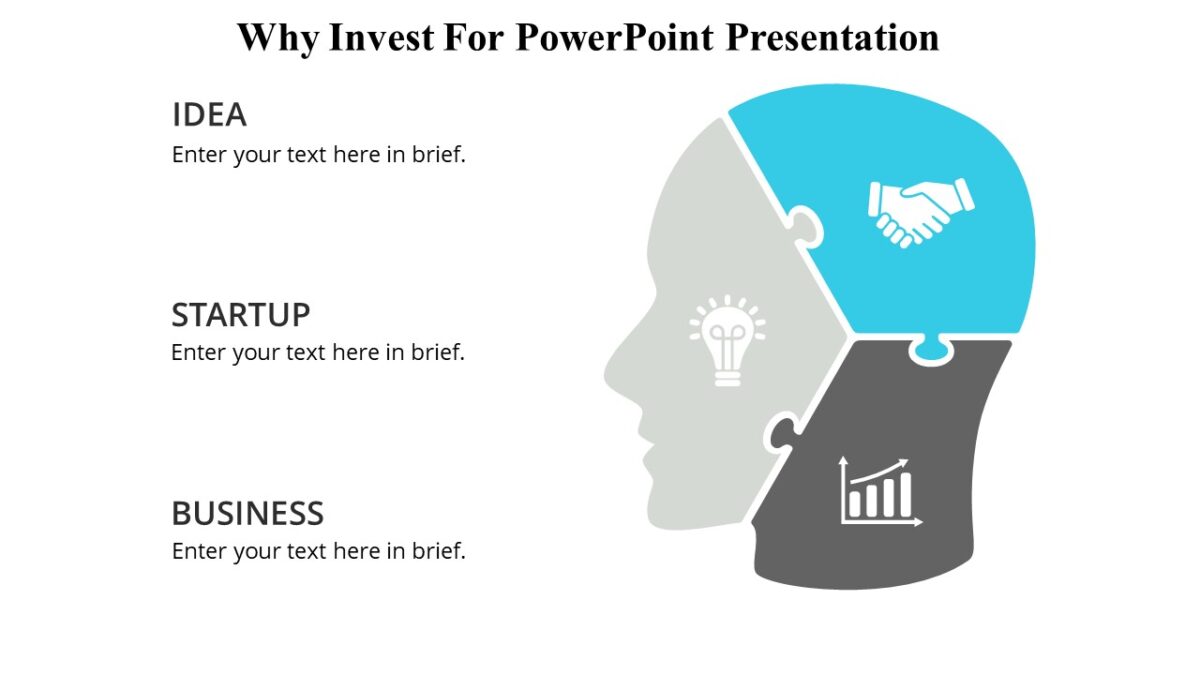 Why Invest For PowerPoint Presentation

IDEA
Enter your text here in brief.

STARTUP
Enter your text here in brief.

BUSINESS
Enter your text here in brief.